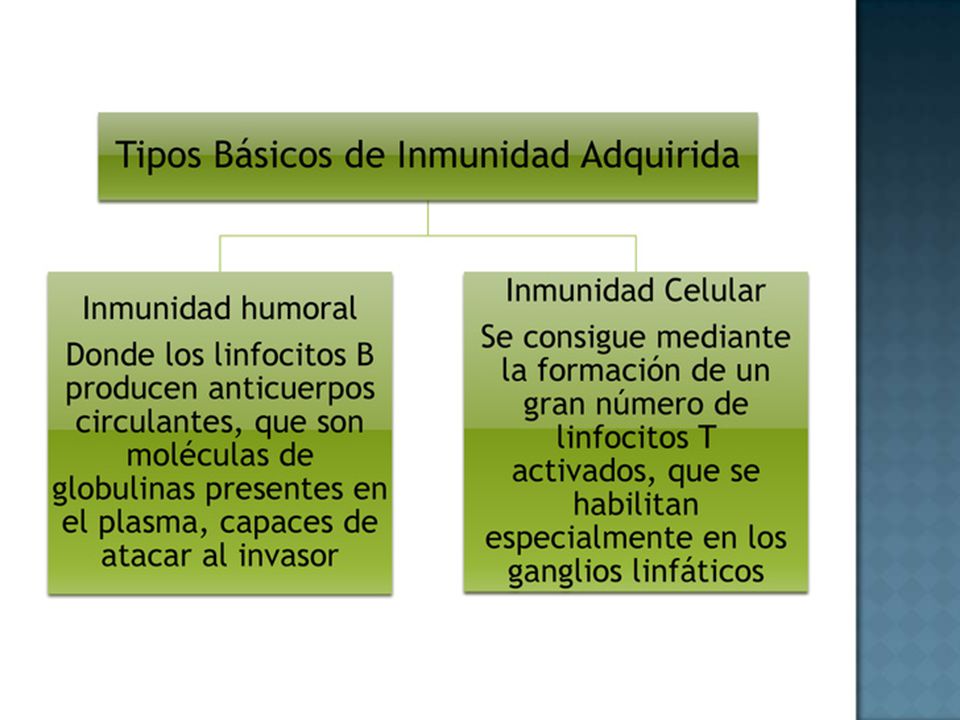 Tipos Básicos de Inmunidad Adquirida

Inmunidad humoral

Donde los linfocitos B producen anticuerpos circulantes, que son moléculas de globulinas presentes en el plasma, capaces de atacar al invasor

Inmunidad Celular

Se consigue mediante la formación de un gran número de linfocitos T activados, que se habilitan especialmente en los ganglios linfáticos